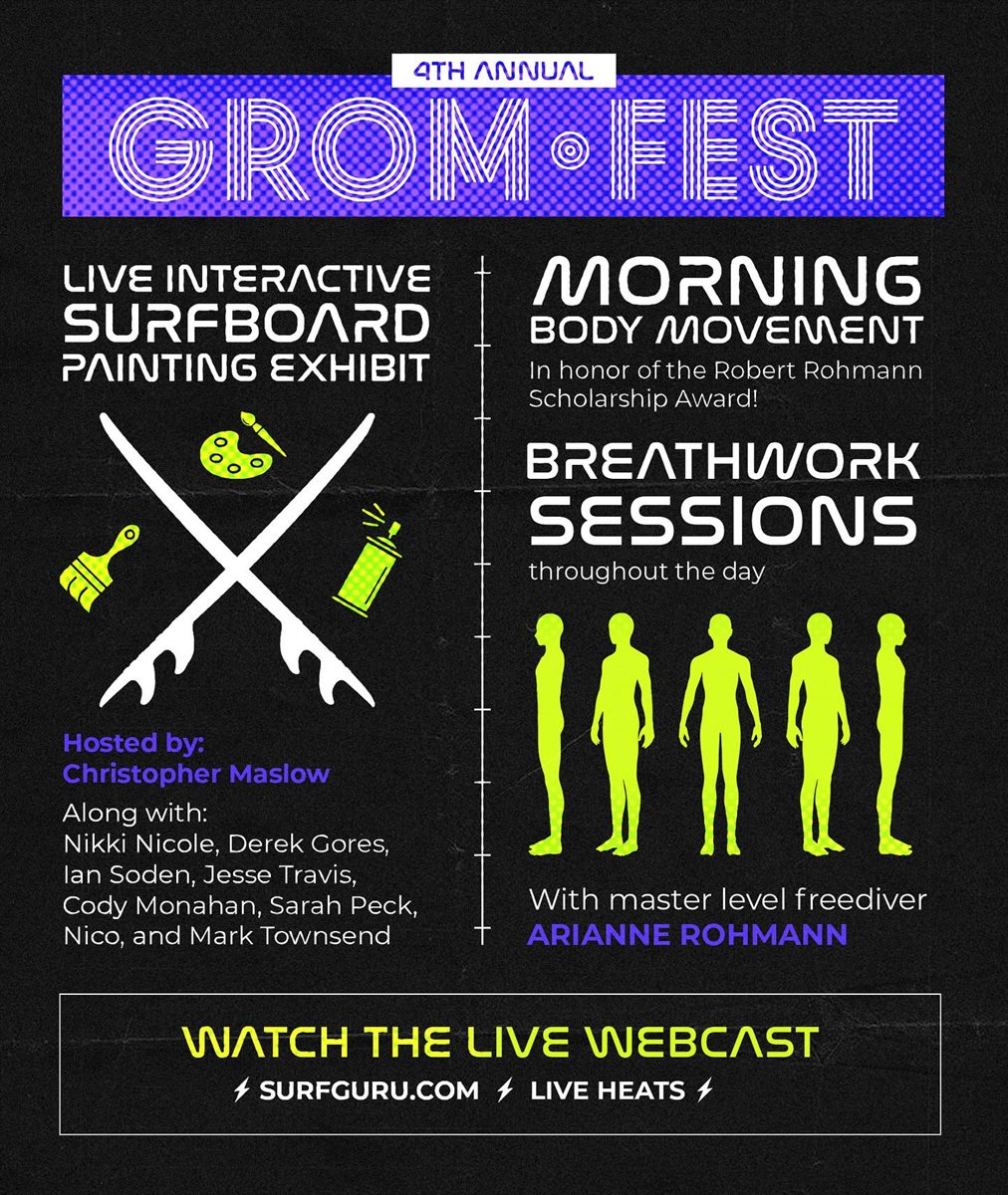 4TH ANNUAL

GROM FEST

LIVE INTERACTIVE SURFBOARD PAINTING EXHIBIT

Hosted by: Christopher Maslow

Along with: Nikki Nicole, Derek Gores, Ian Soden, Jesse Travis, Cody Monahan, Sarah Peck, Nico, and Mark Townsend

MORNING BODY MOVEMENT

In honor of the Robert Rohmann Scholarship Award!

BREATHWORK SESSIONS

throughout the day

With master level freediver ARIANNE ROHMANN

WATCH THE LIVE WEBCAST

SURFGURU.COM LIVE HEATS